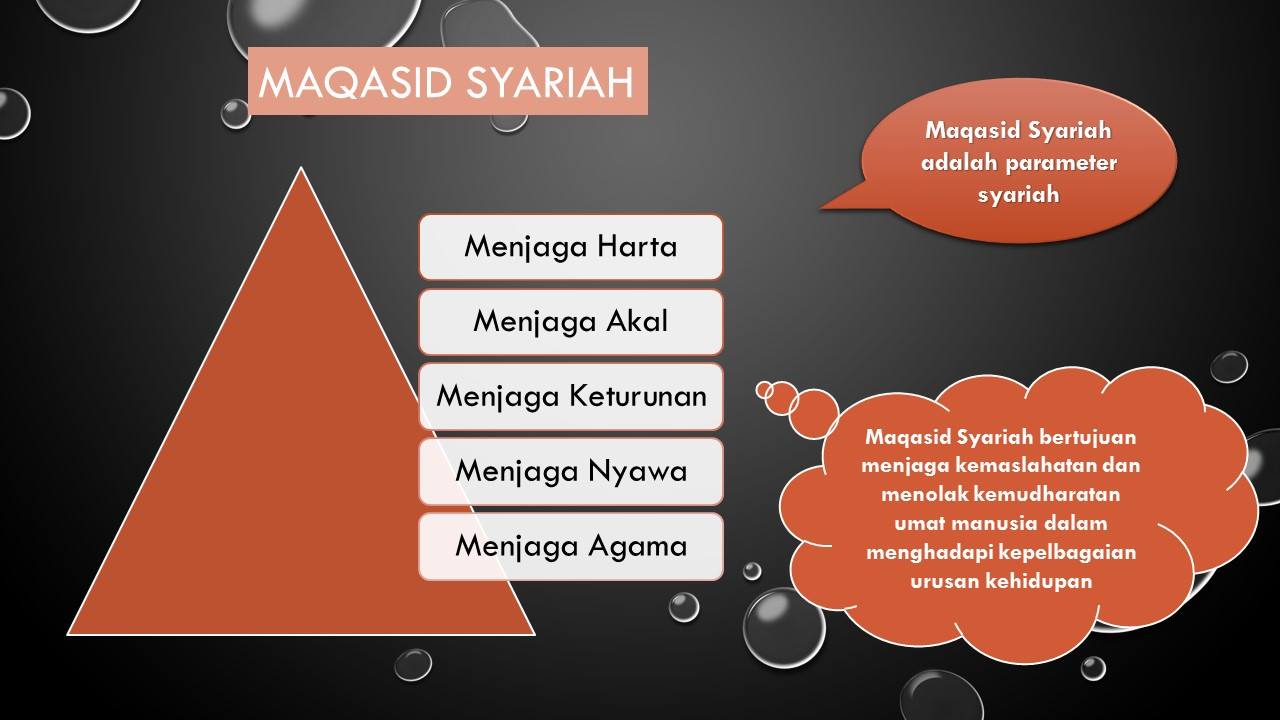 MAQASID SYARIAH

Menjaga Harta

Menjaga Akal

Menjaga Keturunan

Menjaga Nyawa

Menjaga Agama

Maqasid Syariah adalah parameter syariah

Maqasid Syariah bertujuan menjaga kemaslahatan dan menolak kemudharatan umat manusia dalam menghadapi kepelbagaian urusan kehidupan